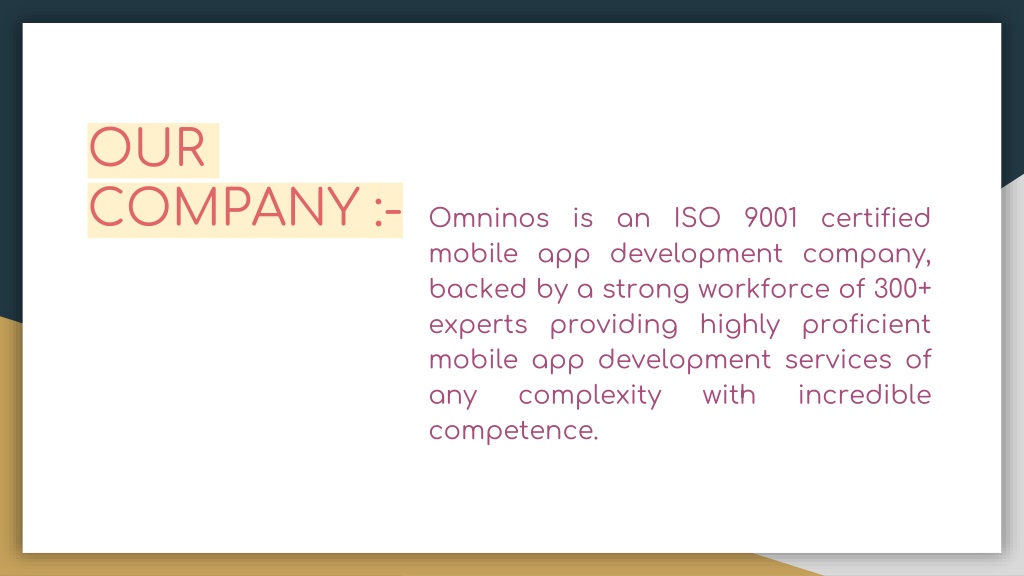 OUR COMPANY :-

Omninos is an ISO 9001 certified mobile app development company, backed by a strong workforce of 300+ experts providing highly proficient mobile app development services of any complexity with incredible competence.